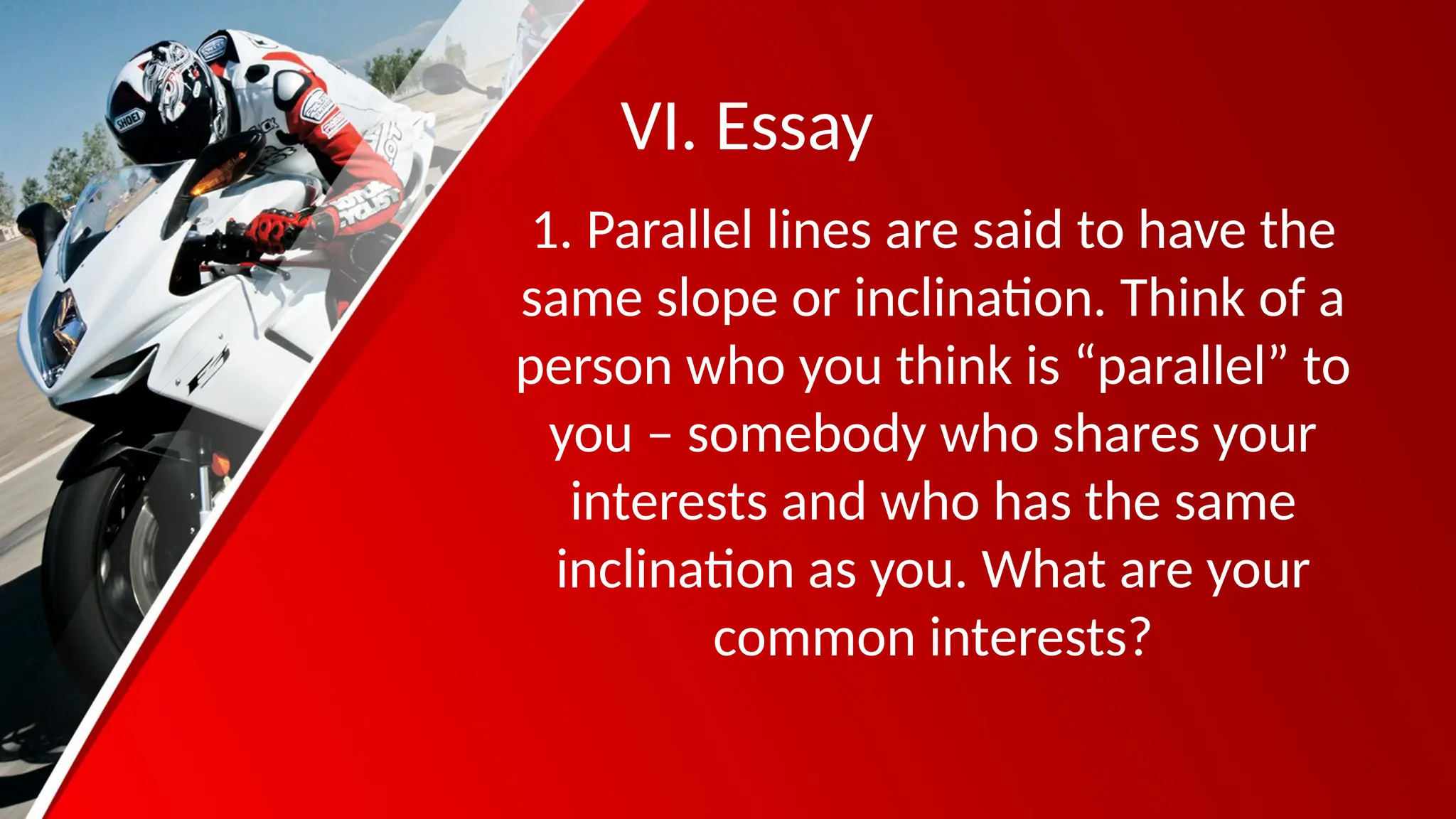 SHOEI

VI. Essay

1. Parallel lines are said to have the same slope or inclination. Think of a person who you think is “parallel” to you – somebody who shares your interests and who has the same inclination as you. What are your common interests?